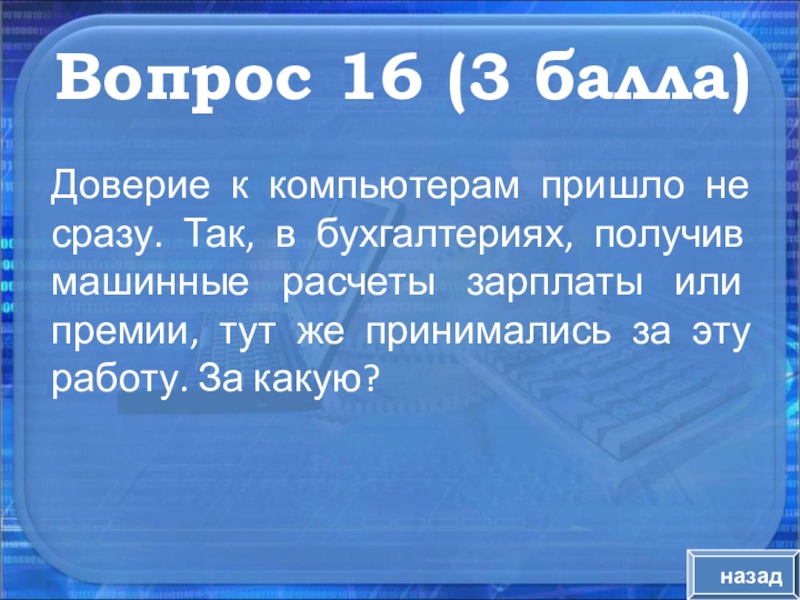 Вопрос 16 (3 балла)

Доверие к компьютерам пришло не сразу. Так, в бухгалтериях, получив машинные расчеты зарплаты или премии, тут же принимались за эту работу. За какую?

назад